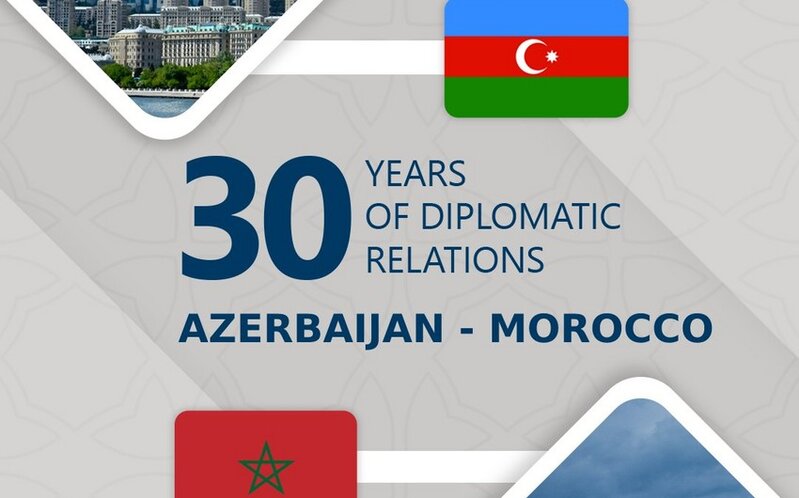 30 YEARS OF DIPLOMATIC RELATIONS

AZERBAIJAN - MOROCCO